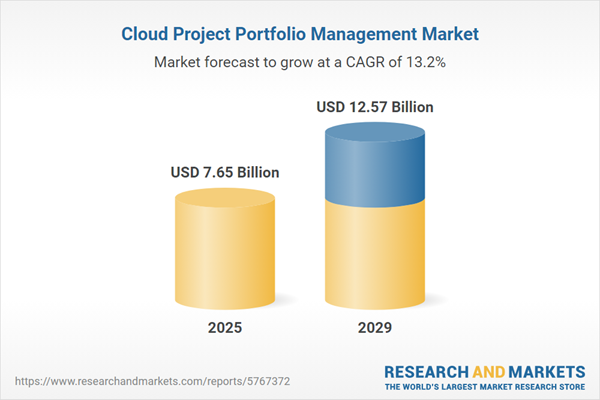 Cloud Project Portfolio Management Market

Market forecast to grow at a CAGR of 13.2%

USD 7.65 Billion

USD 12.57 Billion

2025

2029

https://www.researchandmarkets.com/reports/5767372

RESEARCH AND MARKETS
THE WORLD'S LARGEST MARKET RESEARCH STORE